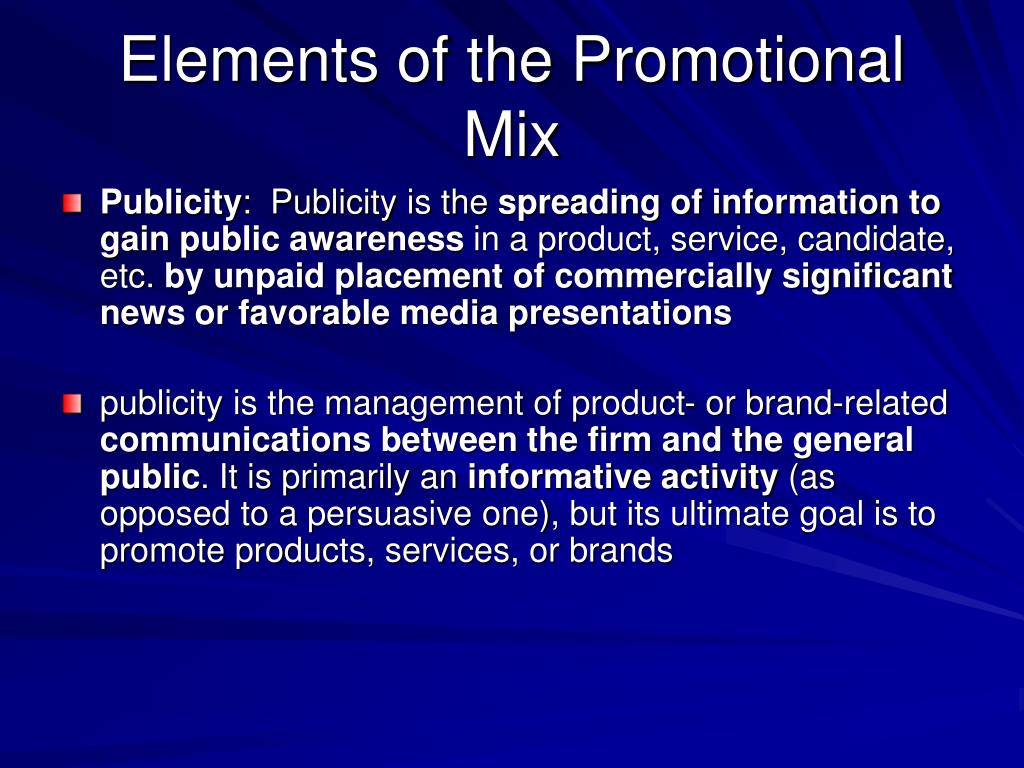 Elements of the Promotional Mix

Publicity: Publicity is the spreading of information to gain public awareness in a product, service, candidate, etc. by unpaid placement of commercially significant news or favorable media presentations

publicity is the management of product- or brand-related communications between the firm and the general public. It is primarily an informative activity (as opposed to a persuasive one), but its ultimate goal is to promote products, services, or brands